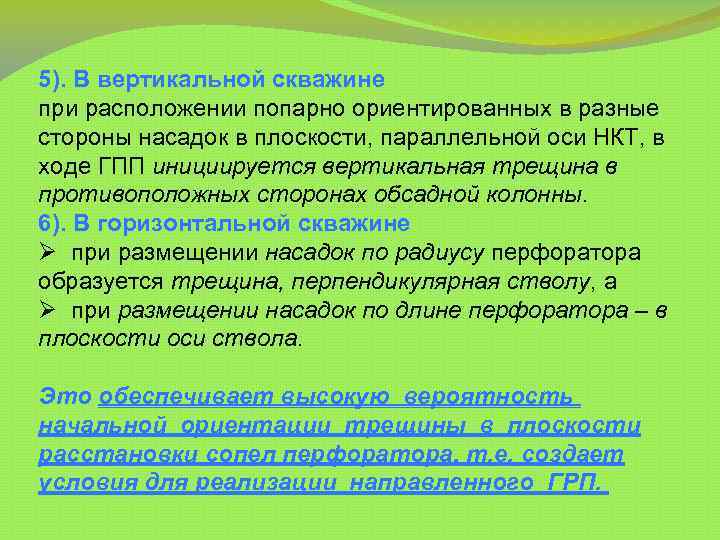 5). В вертикальной скважине
при расположении попарно ориентированных в разные стороны насадок в плоскости, параллельной оси НКТ, в ходе ГПП инициируется вертикальная трещина в противоположных сторонах обсадной колонны.
6). В горизонтальной скважине
➢ при размещении насадок по радиусу перфоратора образуется трещина, перпендикулярная стволу, а
➢ при размещении насадок по длине перфоратора – в плоскости оси ствола.

Это обеспечивает высокую вероятность начальной ориентации трещины в плоскости расстановки сопел перфоратора, т.е. создает условия для реализации направленного ГРП.